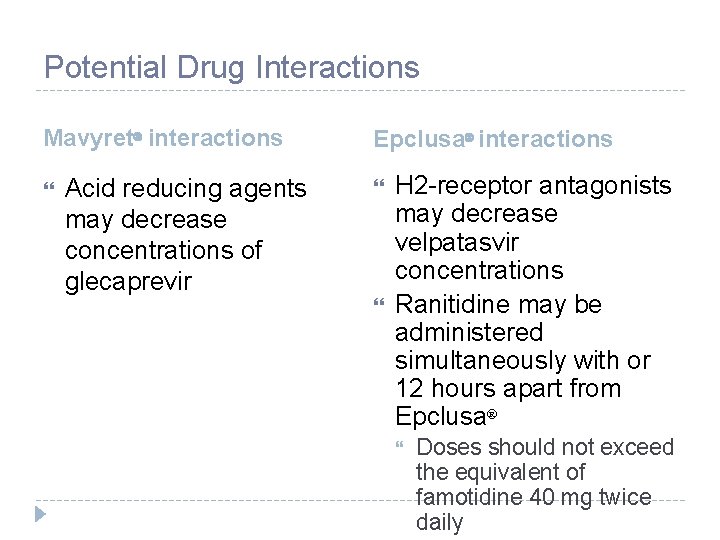 Potential Drug Interactions

Mavyret® interactions

“ Acid reducing agents may decrease concentrations of glecaprevir

Epclusa® interactions

“ H2-receptor antagonists may decrease velpatasvir concentrations

“ Ranitidine may be administered simultaneously with or 12 hours apart from Epclusa®

“ Doses should not exceed the equivalent of famotidine 40 mg twice daily